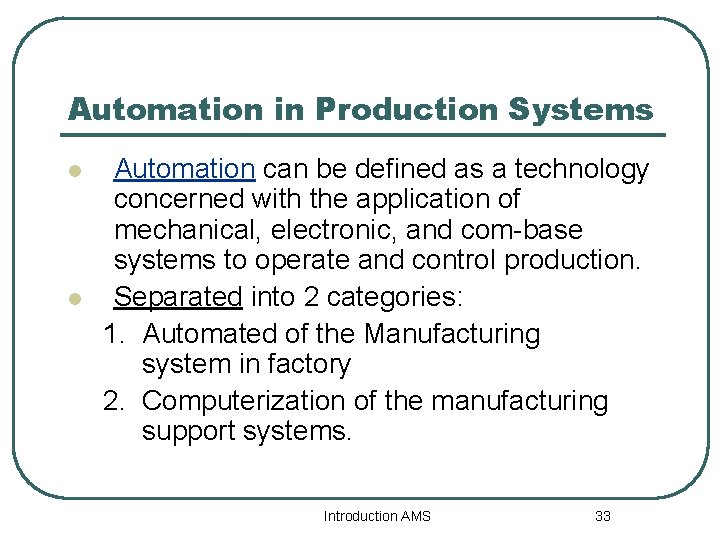 Automation in Production Systems

- Automation can be defined as a technology concerned with the application of mechanical, electronic, and com-base systems to operate and control production.
- Separated into 2 categories:
1. Automated of the Manufacturing system in factory
2. Computerization of the manufacturing support systems.

Introduction AMS

33